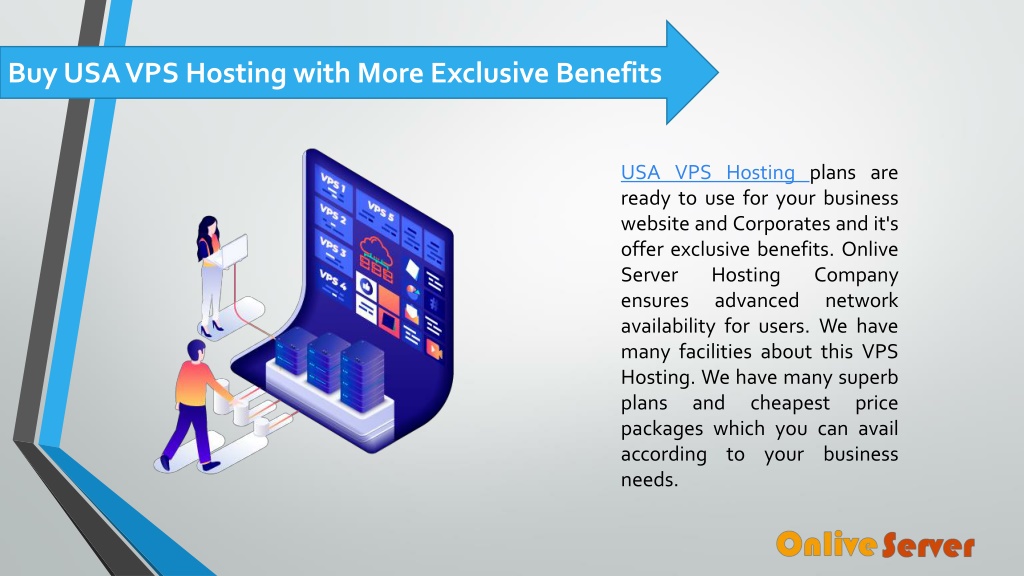 Buy USA VPS Hosting with More Exclusive Benefits

VPS 1
VPS 2
VPS 3
VPS 4
VPS 5

USA VPS Hosting plans are ready to use for your business website and Corporates and it's offer exclusive benefits. Onlive Server Hosting Company ensures advanced network availability for users. We have many facilities about this VPS Hosting. We have many superb plans and cheapest price packages which you can avail according to your business needs.

Onlive Server